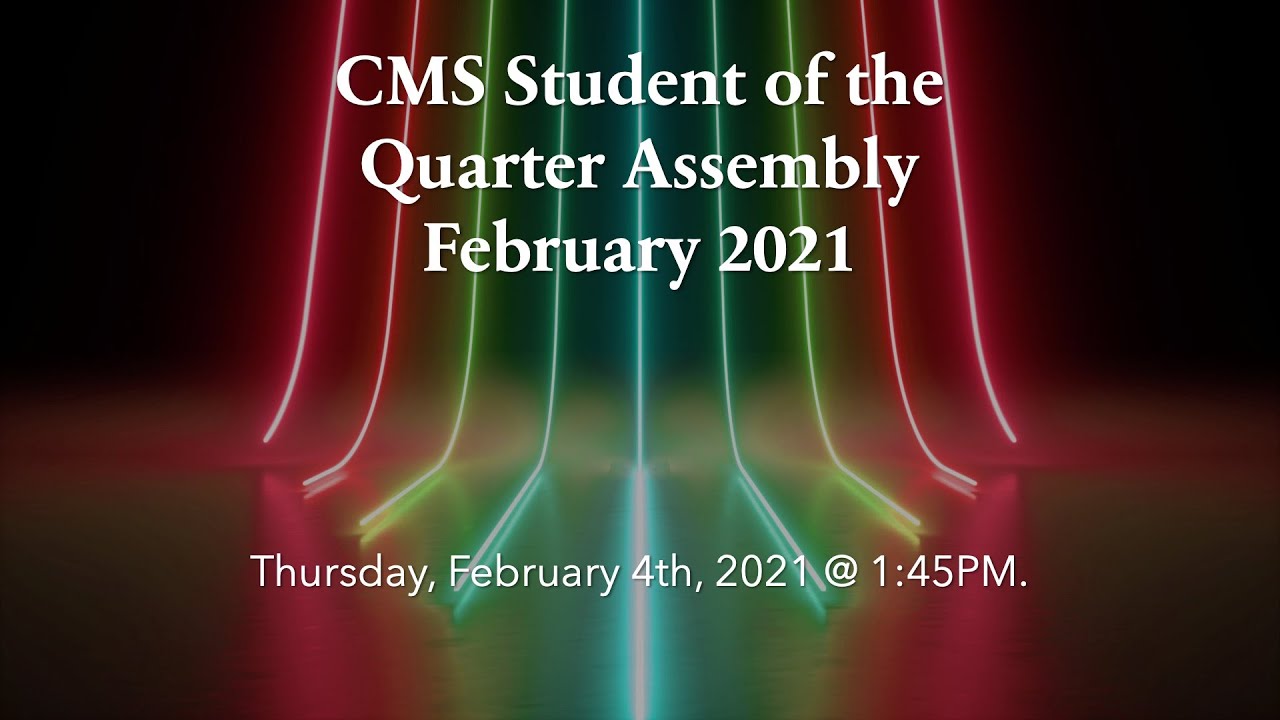 CMS Student of the Quarter Assembly February 2021

Thursday, February 4th, 2021 @ 1:45PM.